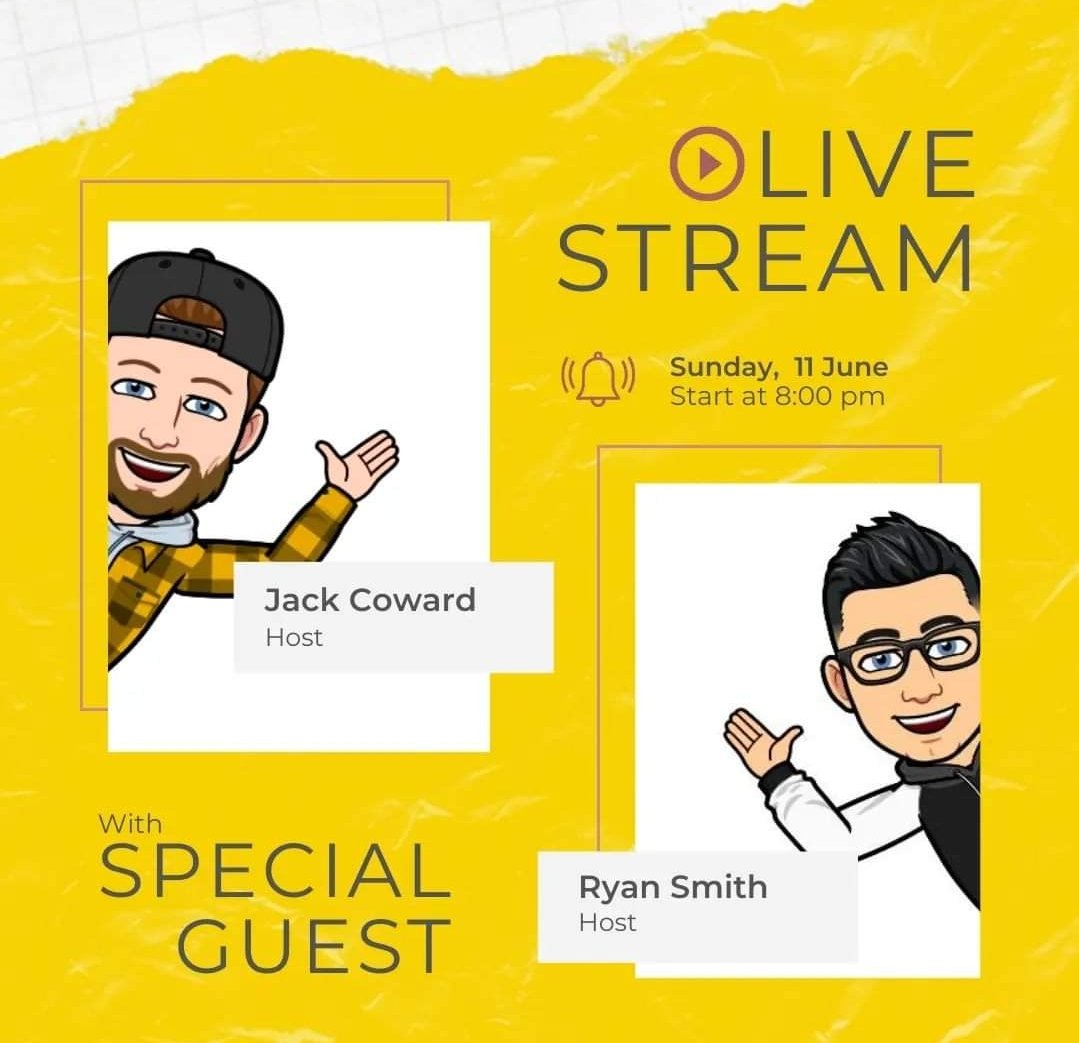 LIVE STREAM

Sunday, 11 June
Start at 8:00 pm

Jack Coward
Host

Ryan Smith
Host

With
SPECIAL
GUEST